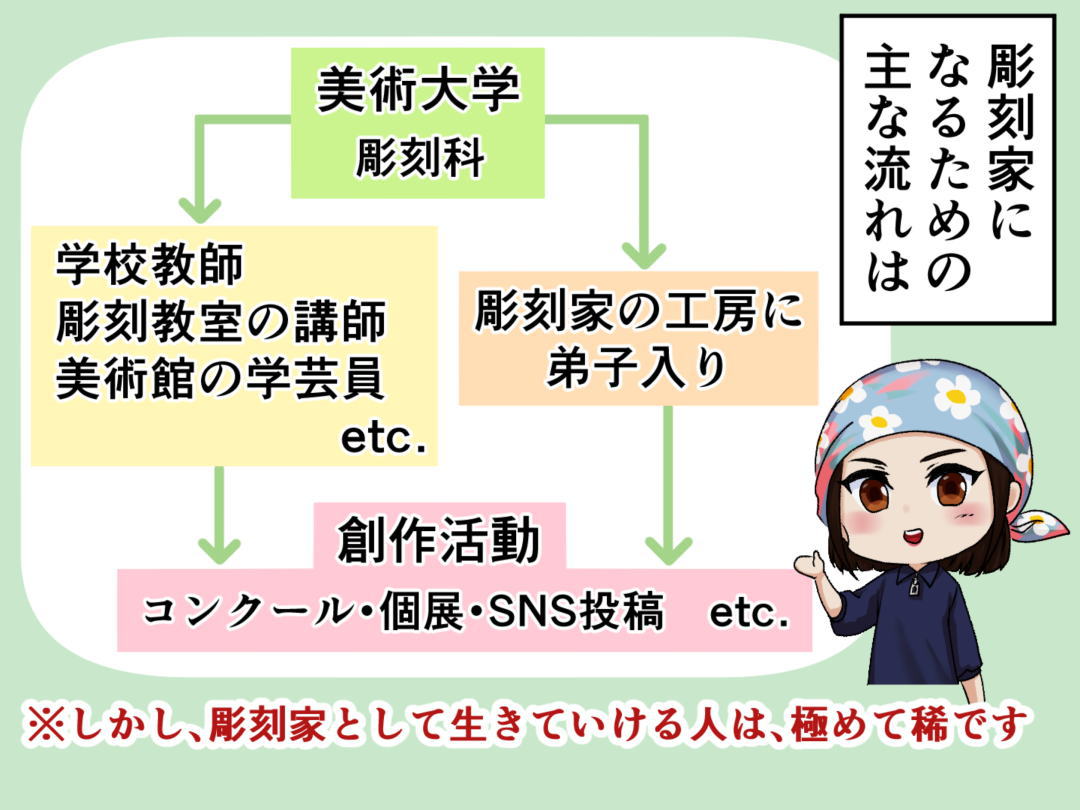 彫刻家になるための主な流れは

美術大学
彫刻科

学校教師
彫刻教室の講師
美術館の学芸員
etc.

彫刻家の工房に弟子入り

創作活動
コンクール・個展・SNS投稿　etc.

※しかし、彫刻家として生きていける人は、極めて稀です